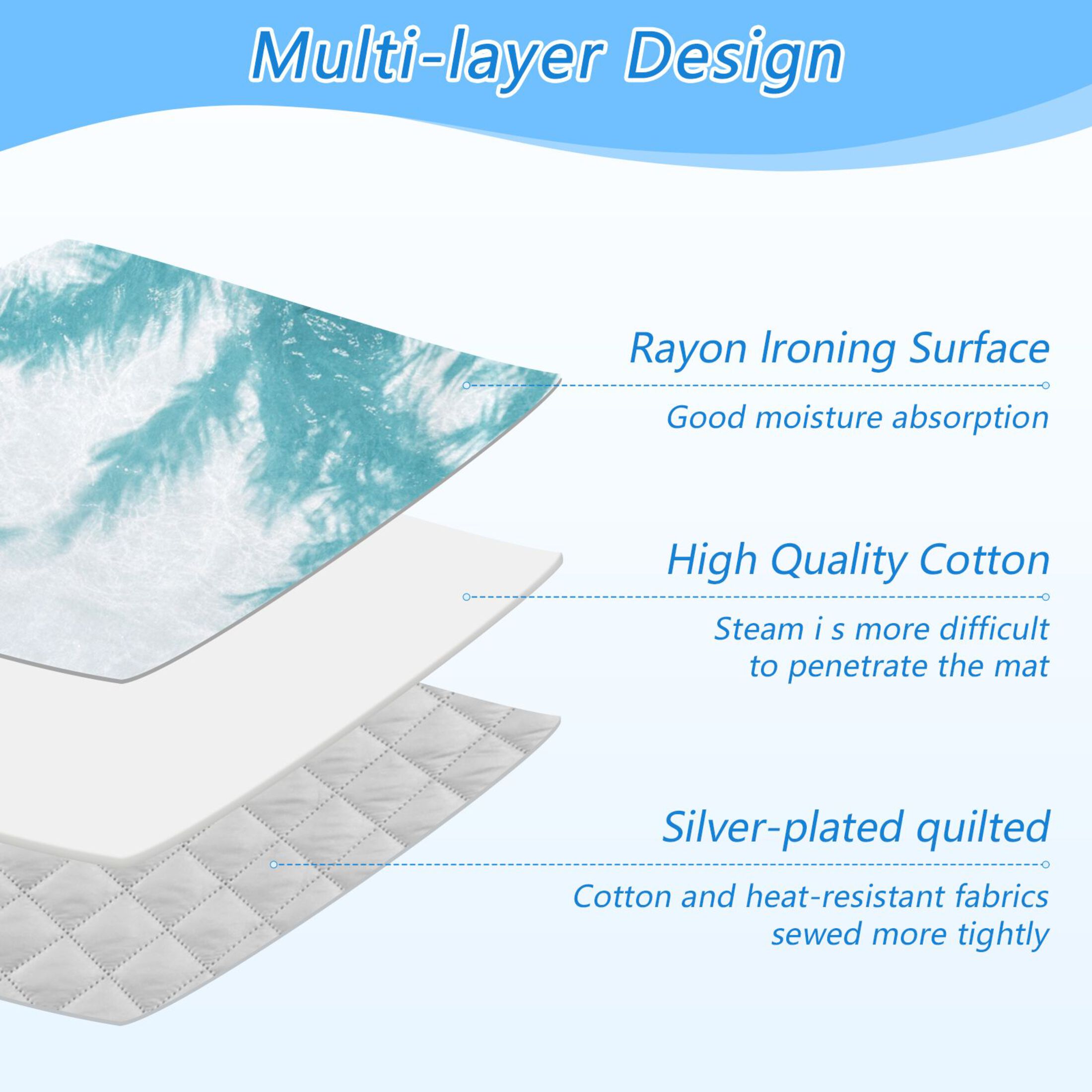 Multi-layer Design

Rayon Ironing Surface

Good moisture absorption

High Quality Cotton

Steam i s more difficult to penetrate the mat

Silver-plated quilted

Cotton and heat-resistant fabrics sewed more tightly